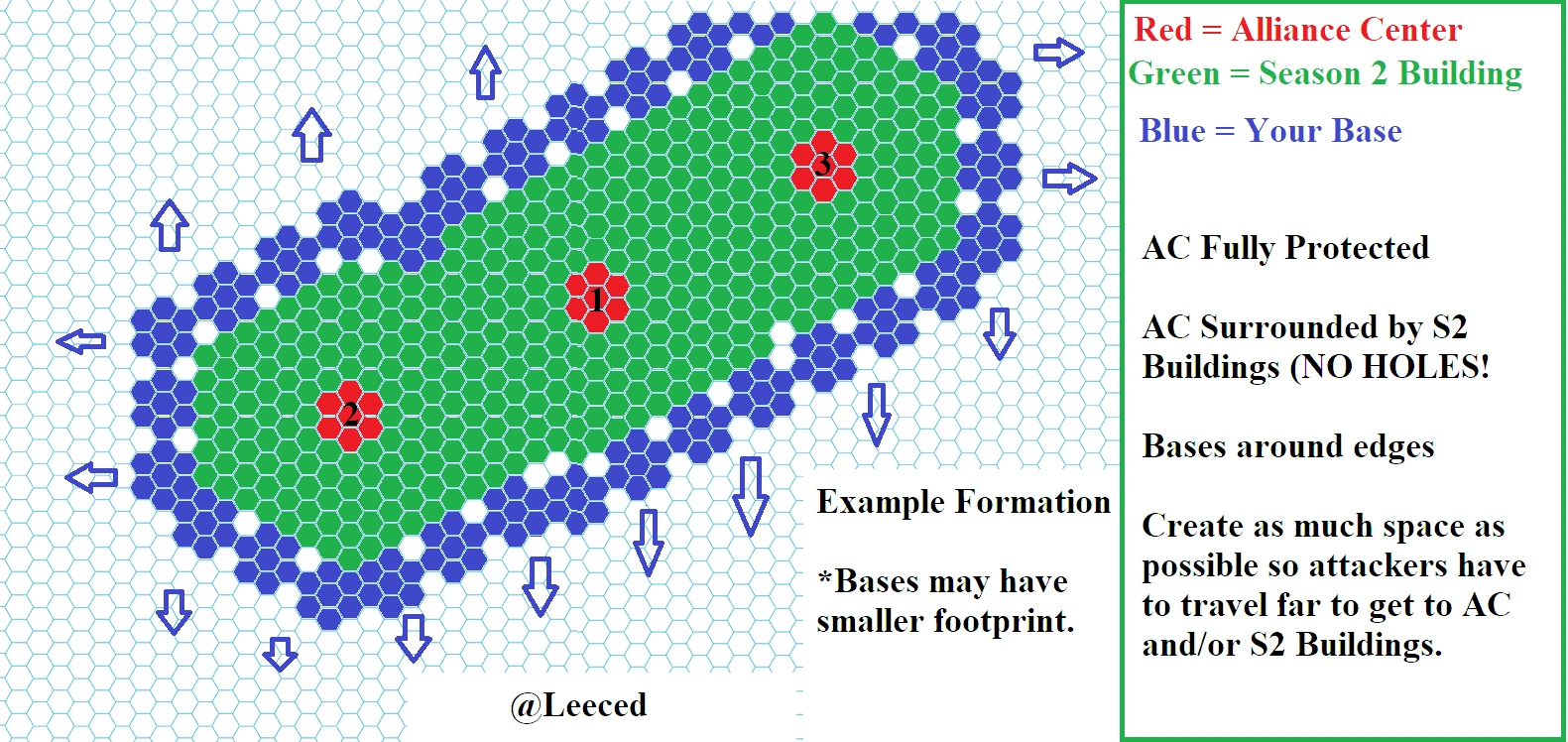 3

1

2

Example Formation

*Bases may have smaller footprint.

@Leeced

Red = Alliance Center
Green = Season 2 Building
Blue = Your Base

AC Fully Protected

AC Surrounded by S2 Buildings (NO HOLES!

Bases around edges

Create as much space as possible so attackers have to travel far to get to AC and/or S2 Buildings.